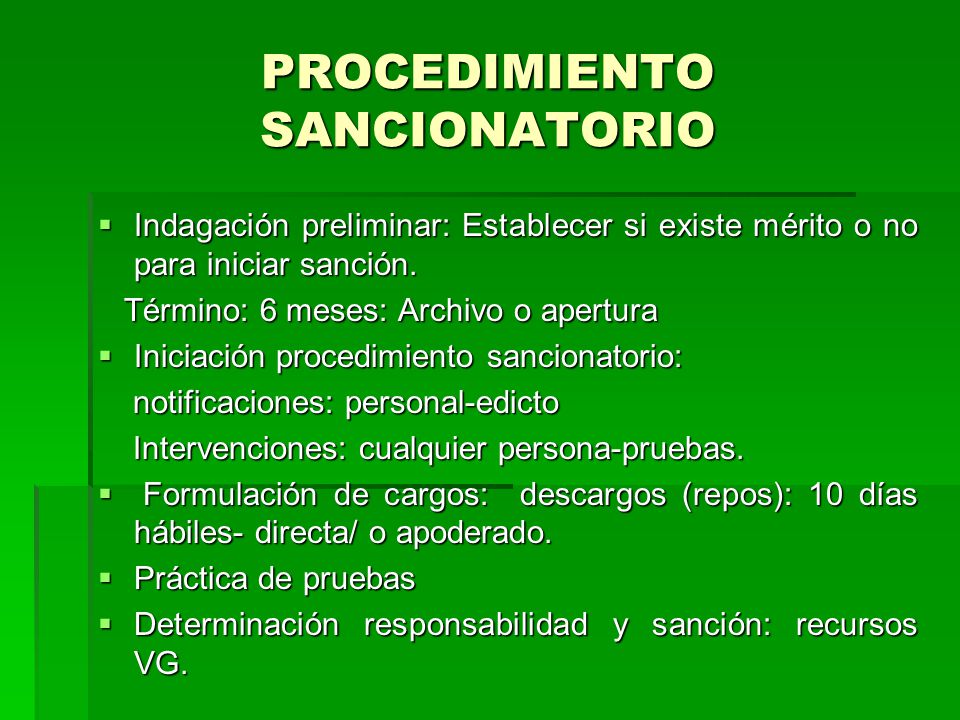 PROCEDIMIENTO SANCIONATORIO

▪ Indagación preliminar: Establecer si existe mérito o no para iniciar sanción.

Término: 6 meses: Archivo o apertura

▪ Iniciación procedimiento sancionatorio:

notificaciones: personal-edicto

Intervenciones: cualquier persona-pruebas.

▪ Formulación de cargos: descargos (repos): 10 días hábiles- directa/ o apoderado.

▪ Práctica de pruebas

▪ Determinación responsabilidad y sanción: recursos VG.